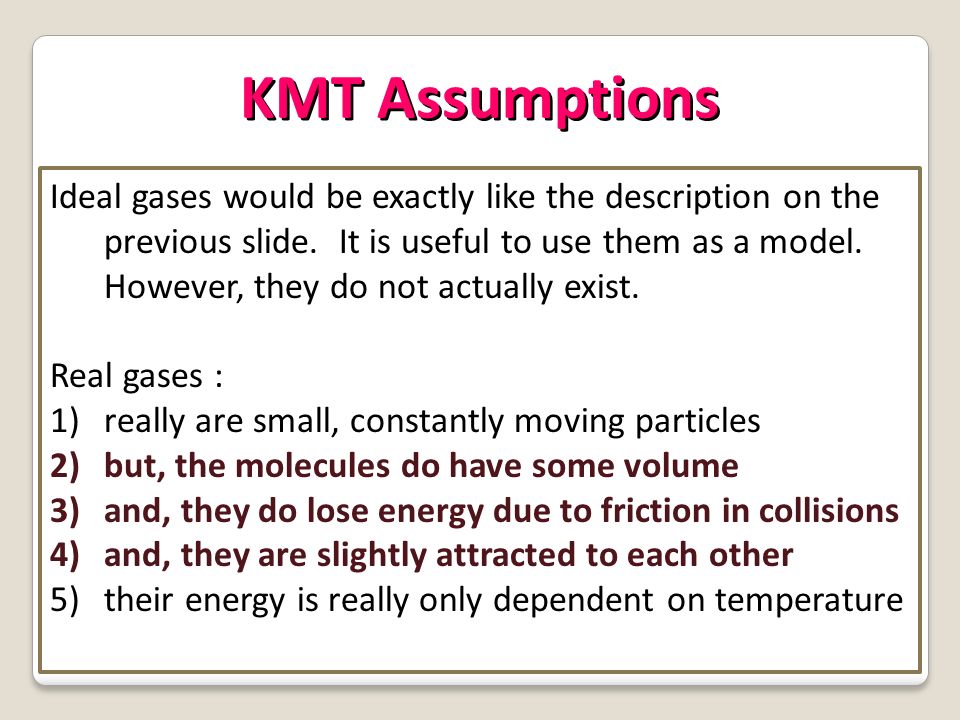 KMT Assumptions

Ideal gases would be exactly like the description on the previous slide. It is useful to use them as a model. However, they do not actually exist.

Real gases :
1) really are small, constantly moving particles
2) but, the molecules do have some volume
3) and, they do lose energy due to friction in collisions
4) and, they are slightly attracted to each other
5) their energy is really only dependent on temperature